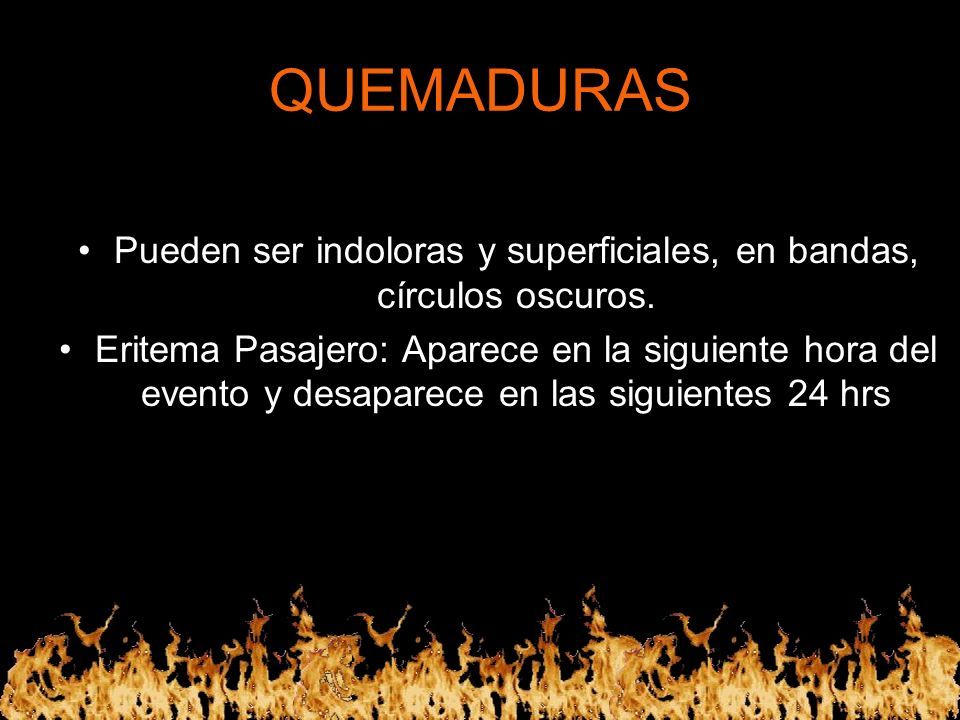 QUEMADURAS

• Pueden ser indoloras y superficiales, en bandas, círculos oscuros.
• Eritema Pasajero: Aparece en la siguiente hora del evento y desaparece en las siguientes 24 hrs